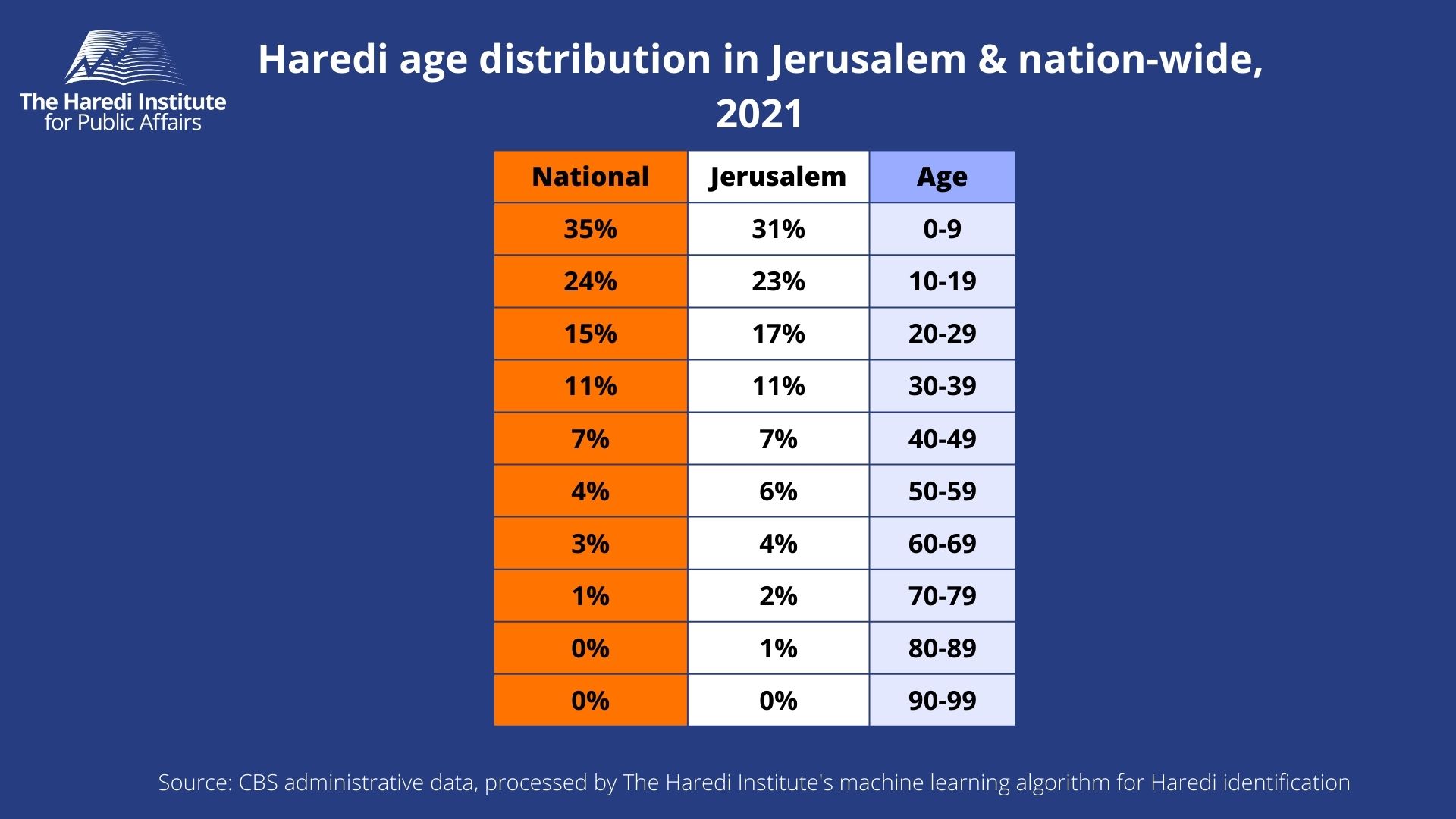 The Haredi Institute for Public Affairs

Haredi age distribution in Jerusalem & nation-wide, 2021

| National | Jerusalem | Age |
|---|---|---|
| 35% | 31% | 0-9 |
| 24% | 23% | 10-19 |
| 15% | 17% | 20-29 |
| 11% | 11% | 30-39 |
| 7% | 7% | 40-49 |
| 4% | 6% | 50-59 |
| 3% | 4% | 60-69 |
| 1% | 2% | 70-79 |
| 0% | 1% | 80-89 |
| 0% | 0% | 90-99 |

Source: CBS administrative data, processed by The Haredi Institute's machine learning algorithm for Haredi identification